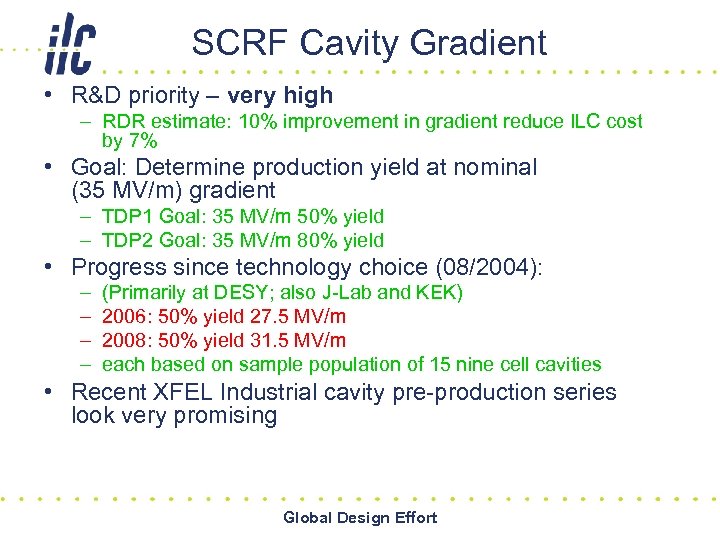 ilc

SCRF Cavity Gradient

• R&D priority – very high
  – RDR estimate: 10% improvement in gradient reduce ILC cost by 7%
• Goal: Determine production yield at nominal (35 MV/m) gradient
  – TDP1 Goal: 35 MV/m 50% yield
  – TDP2 Goal: 35 MV/m 80% yield
• Progress since technology choice (08/2004):
  – (Primarily at DESY; also J-Lab and KEK)
  – 2006: 50% yield 27.5 MV/m
  – 2008: 50% yield 31.5 MV/m
  – each based on sample population of 15 nine cell cavities
• Recent XFEL Industrial cavity pre-production series look very promising

Global Design Effort